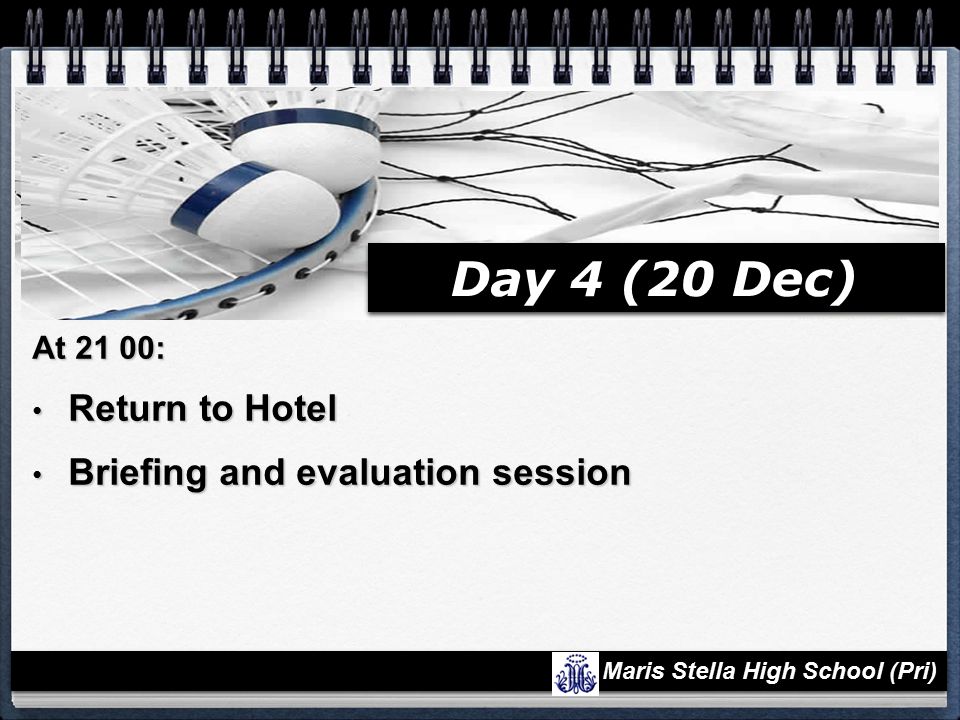 Day 4 (20 Dec)

At 21 00:

• Return to Hotel

• Briefing and evaluation session

Maris Stella High School (Pri)